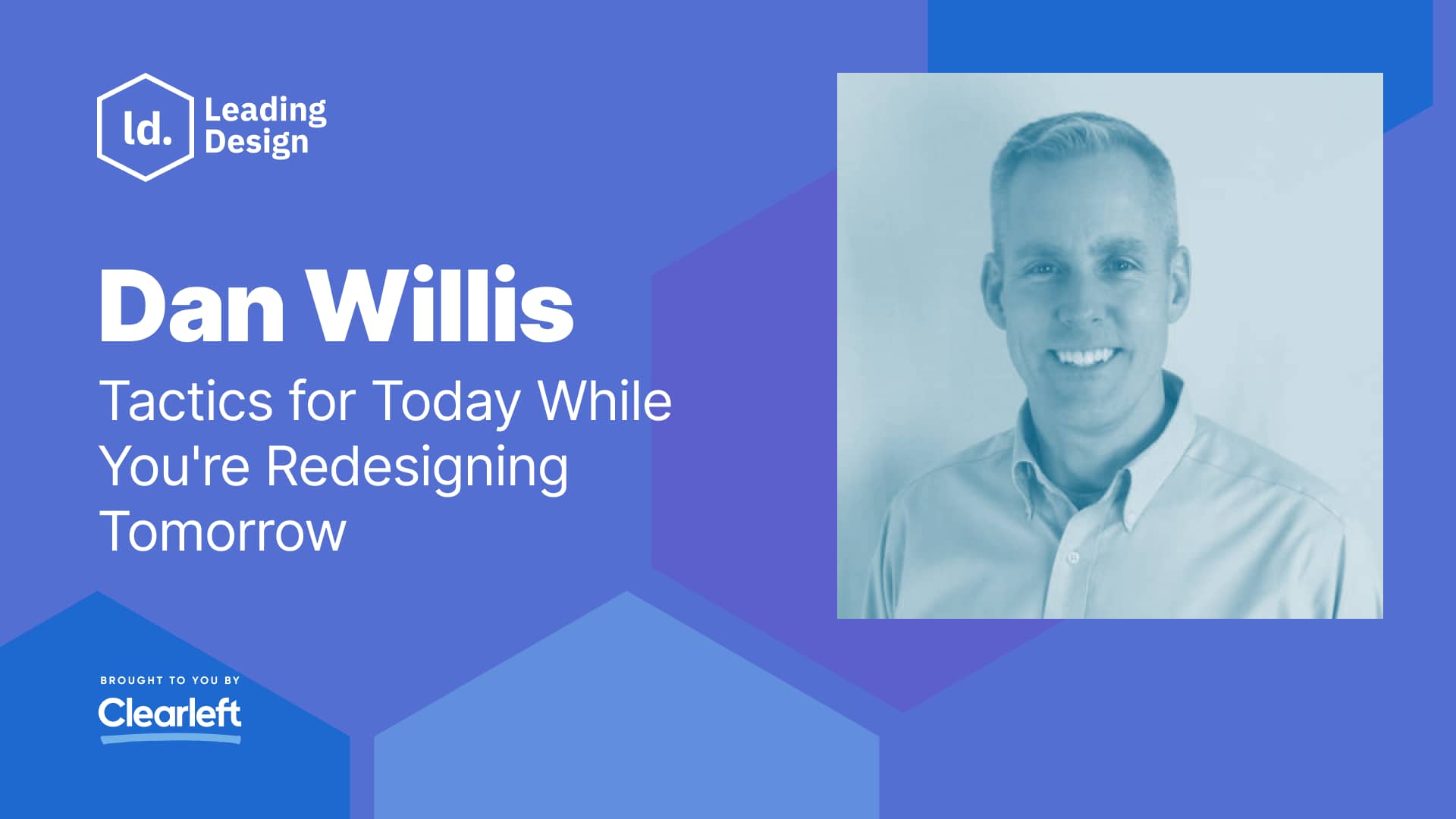 ld. Leading Design

Dan Willis

Tactics for Today While You're Redesigning Tomorrow

BROUGHT TO YOU BY

Clearleft